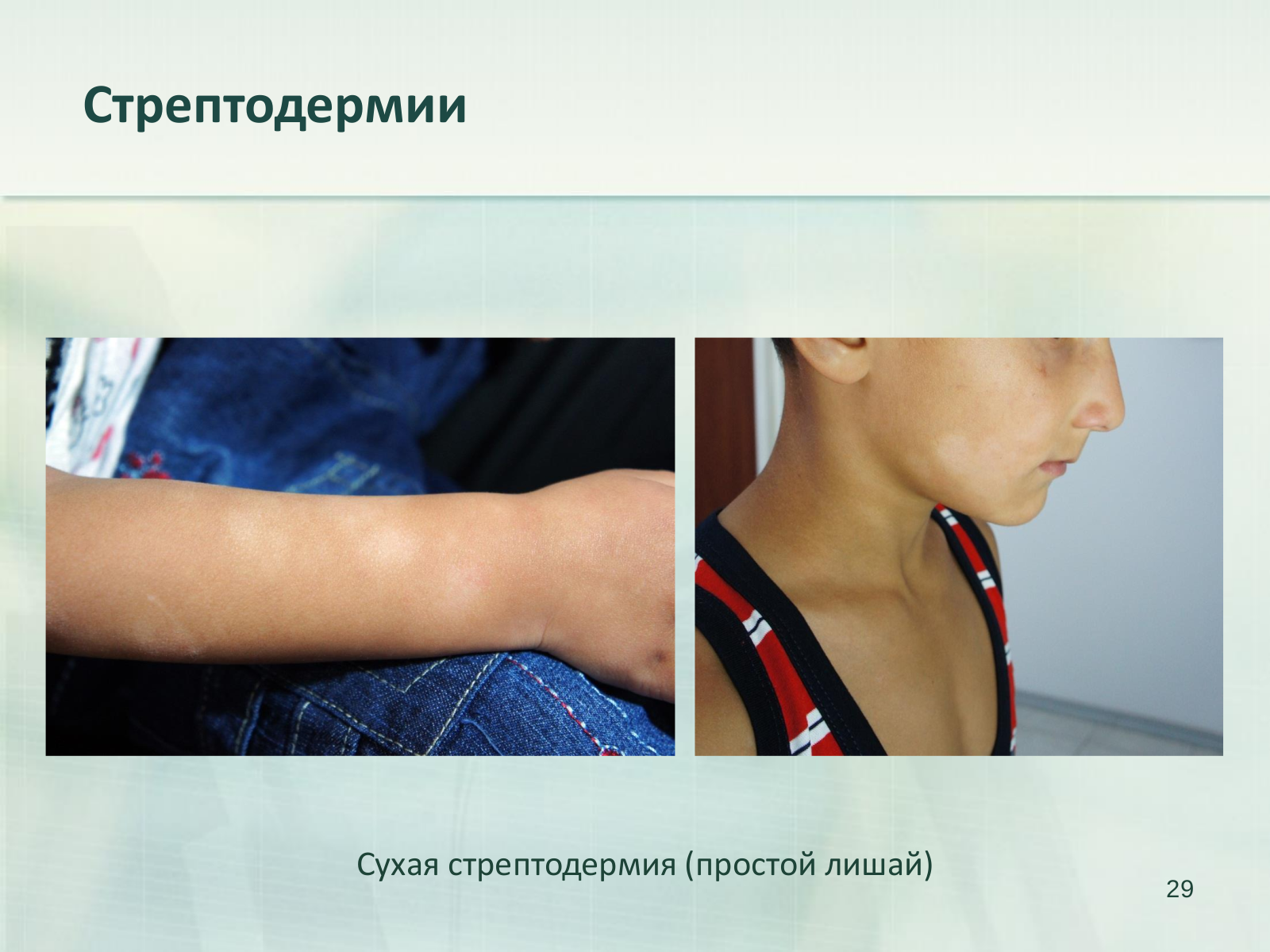 Стрептодермии

Сухая стрептодермия (простой лишай)

29